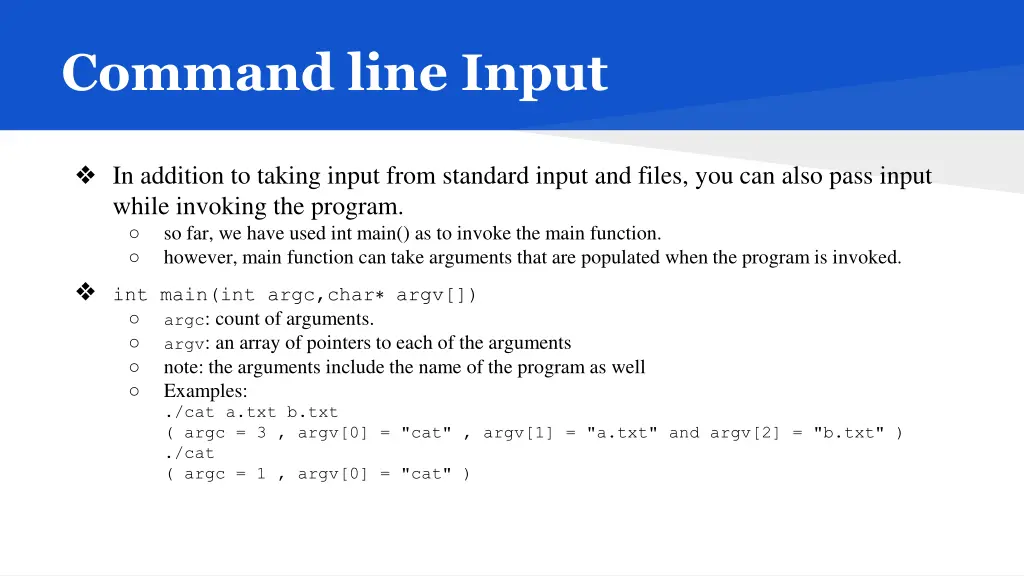 Command line Input

❖ In addition to taking input from standard input and files, you can also pass input while invoking the program.
○ so far, we have used int main() as to invoke the main function.
○ however, main function can take arguments that are populated when the program is invoked.

❖ int main(int argc,char* argv[])
○ argc: count of arguments.
○ argv: an array of pointers to each of the arguments
○ note: the arguments include the name of the program as well
○ Examples:
./cat a.txt b.txt
( argc = 3 , argv[0] = "cat" , argv[1] = "a.txt" and argv[2] = "b.txt" )
./cat
( argc = 1 , argv[0] = "cat" )